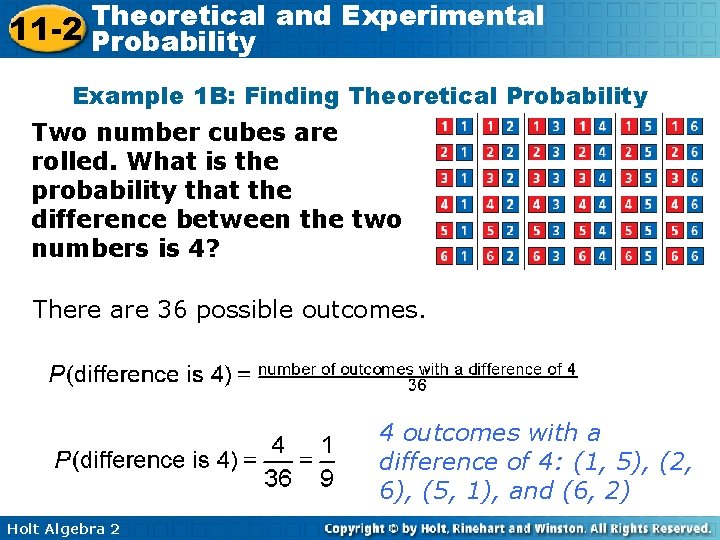 11-2 Theoretical and Experimental Probability

Example 1B: Finding Theoretical Probability

Two number cubes are rolled. What is the probability that the difference between the two numbers is 4?

| 1 1 | 1 2 | 1 3 | 1 4 | 1 5 | 1 6 |
|---|---|---|---|---|---|
| 2 1 | 2 2 | 2 3 | 2 4 | 2 5 | 2 6 |
| 3 1 | 3 2 | 3 3 | 3 4 | 3 5 | 3 6 |
| 4 1 | 4 2 | 4 3 | 4 4 | 4 5 | 4 6 |
| 5 1 | 5 2 | 5 3 | 5 4 | 5 5 | 5 6 |
| 6 1 | 6 2 | 6 3 | 6 4 | 6 5 | 6 6 |

There are 36 possible outcomes.

$P(\text{difference is 4}) = \frac{\text{number of outcomes with a difference of 4}}{36}$

$P(\text{difference is 4}) = \frac{4}{36} = \frac{1}{9}$

4 outcomes with a difference of 4: (1, 5), (2, 6), (5, 1), and (6, 2)

Holt Algebra 2

Copyright © by Holt, Rinehart and Winston. All Rights Reserved.